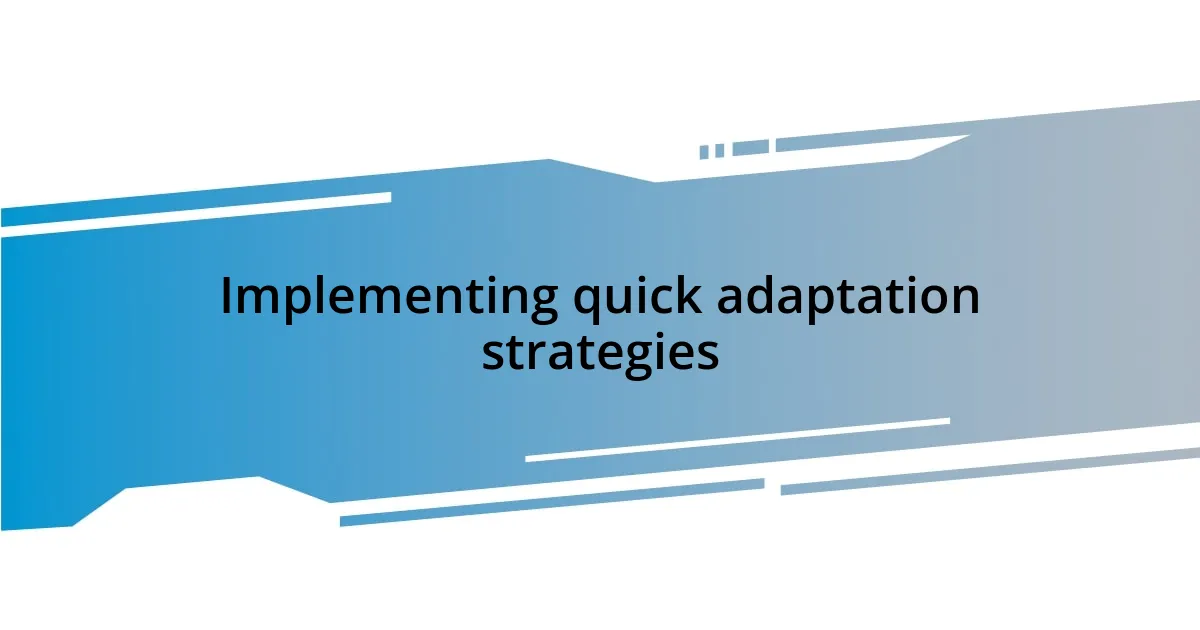 Implementing quick adaptation strategies